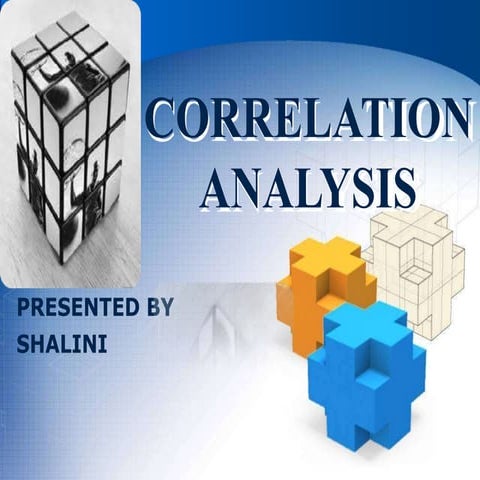 CORRELATION ANALYSIS

PRESENTED BY SHALINI